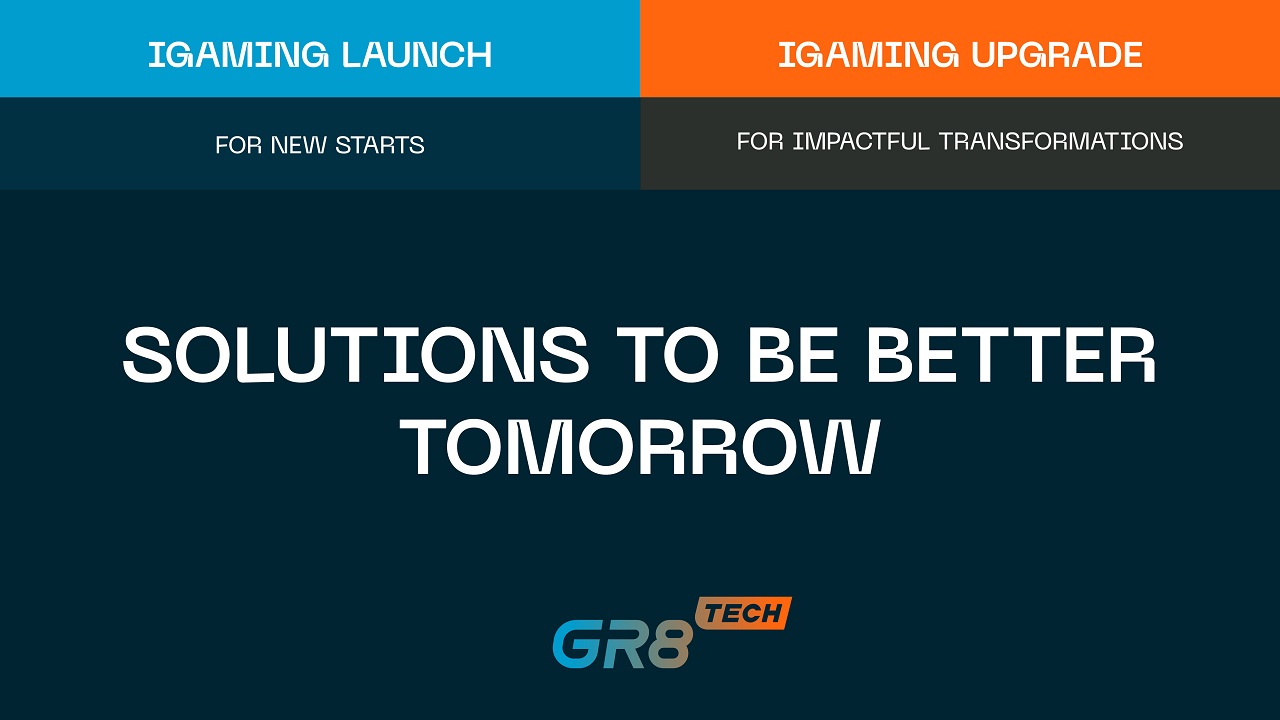 IGAMING LAUNCH

FOR NEW STARTS

IGAMING UPGRADE

FOR IMPACTFUL TRANSFORMATIONS

SOLUTIONS TO BE BETTER TOMORROW

GR8 TECH